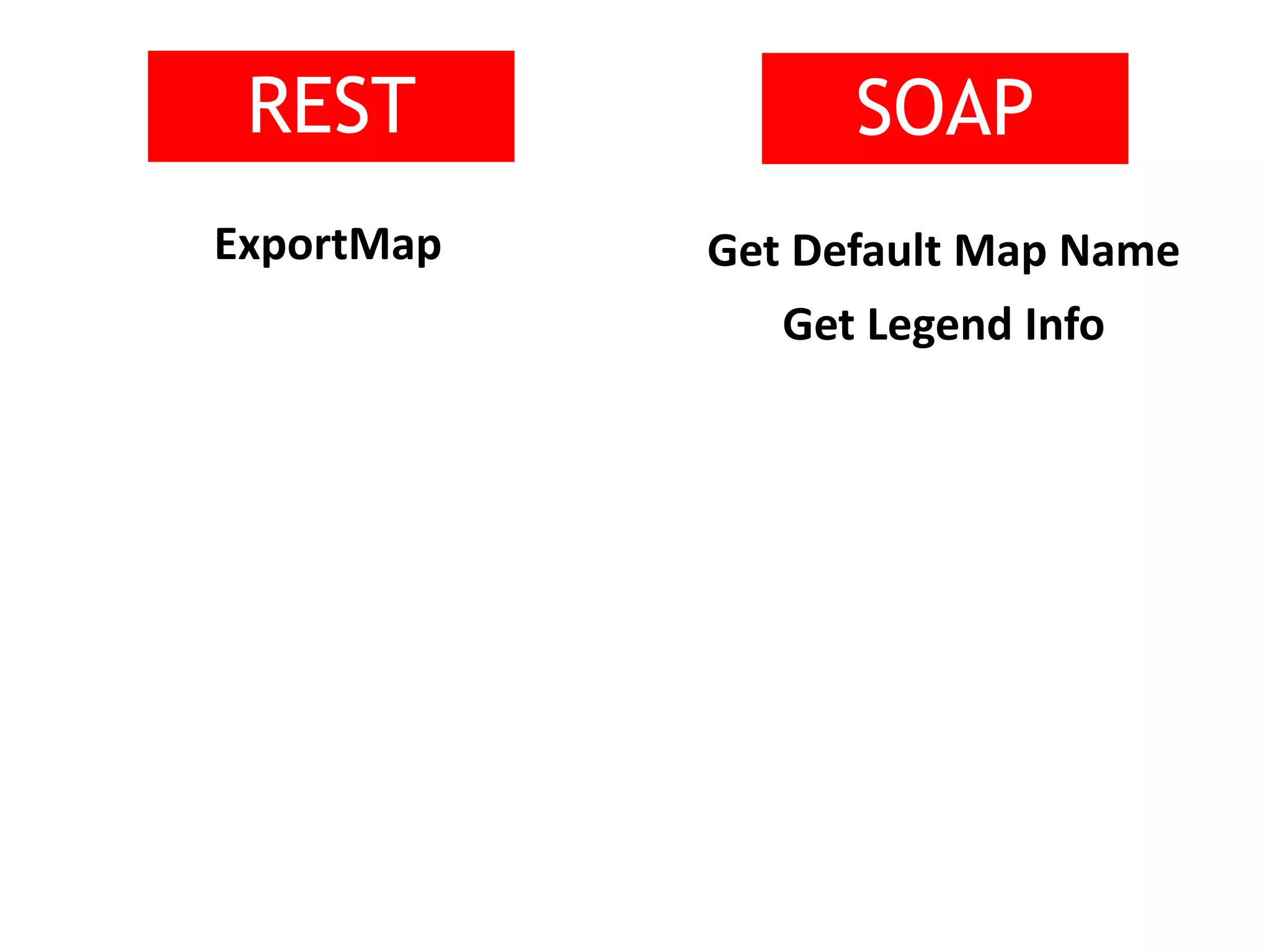 REST

ExportMap

SOAP

Get Default Map Name

Get Legend Info